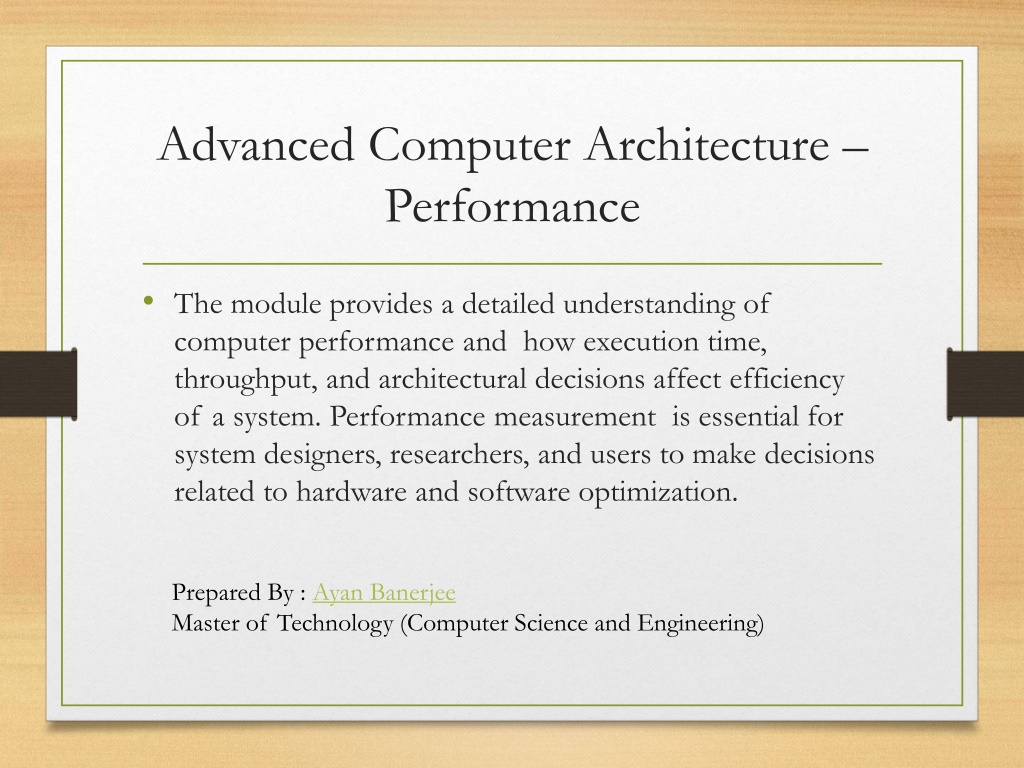 Advanced Computer Architecture – Performance

• The module provides a detailed understanding of computer performance and how execution time, throughput, and architectural decisions affect efficiency of a system. Performance measurement is essential for system designers, researchers, and users to make decisions related to hardware and software optimization.

Prepared By : Ayan Banerjee
Master of Technology (Computer Science and Engineering)